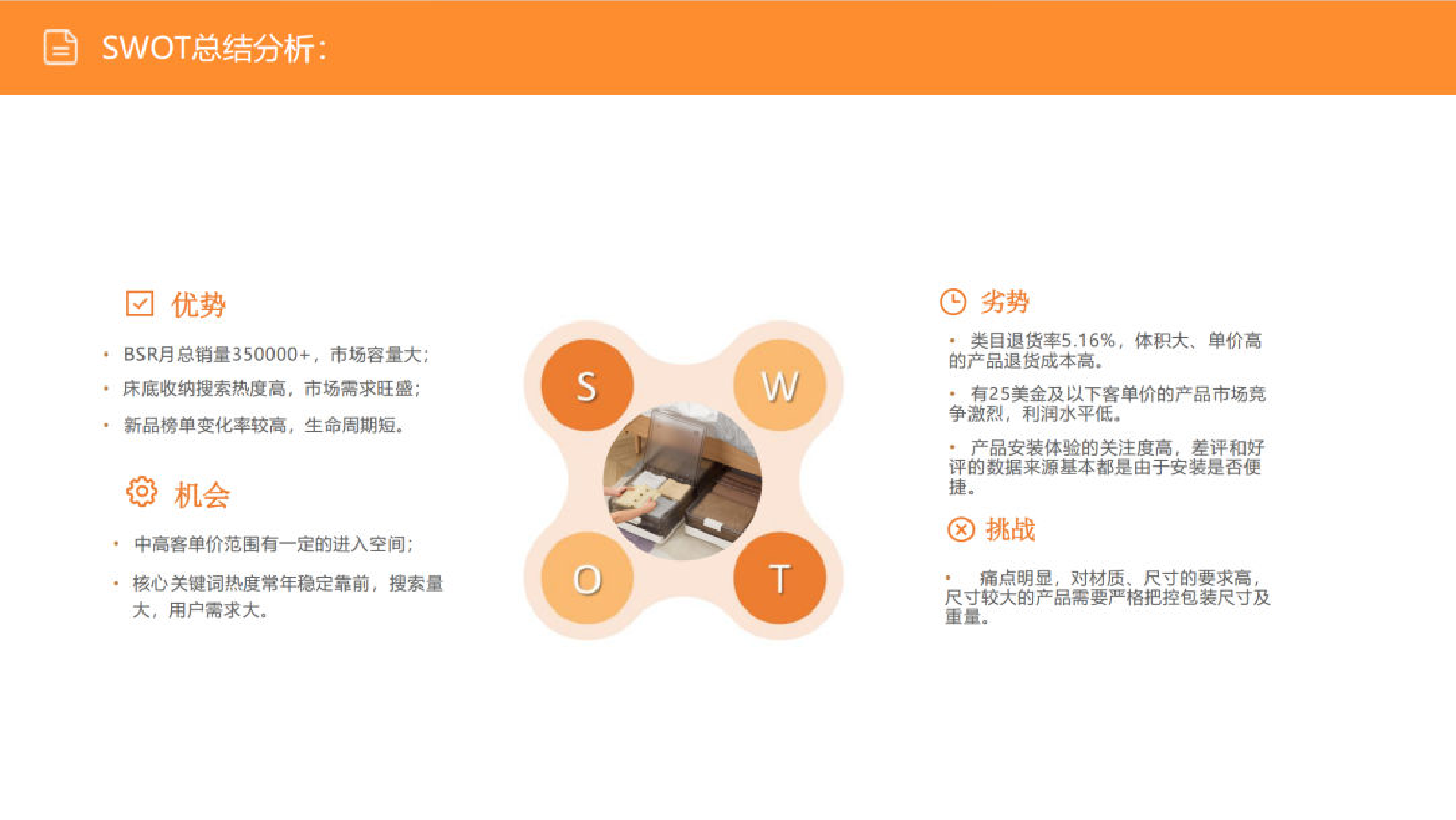 SWOT总结分析：

优势

• BSR月总销量350000+，市场容量大；
• 床底收纳搜索热度高，市场需求旺盛；
• 新品榜单变化率较高，生命周期短。

机会

• 中高客单价范围有一定的进入空间；
• 核心关键词热度常年稳定靠前，搜索量大，用户需求大。

S W O T

劣势

• 类目退货率5.16%，体积大、单价高的产品退货成本高。
• 有25美金及以下客单价的产品市场竞争激烈，利润水平低。
• 产品安装体验的关注度高，差评和好评的数据来源基本都是由于安装是否便捷。

挑战

• 痛点明显，对材质、尺寸的要求高，尺寸较大的产品需要严格把控包装尺寸及重量。